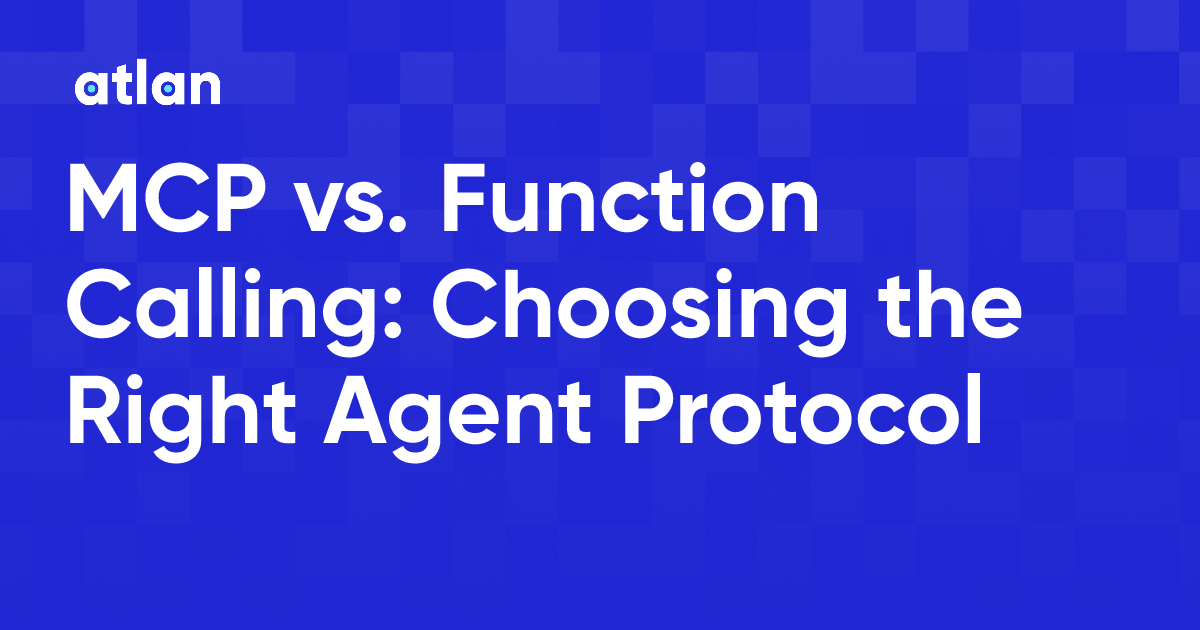 atlan

MCP vs. Function Calling: Choosing the Right Agent Protocol